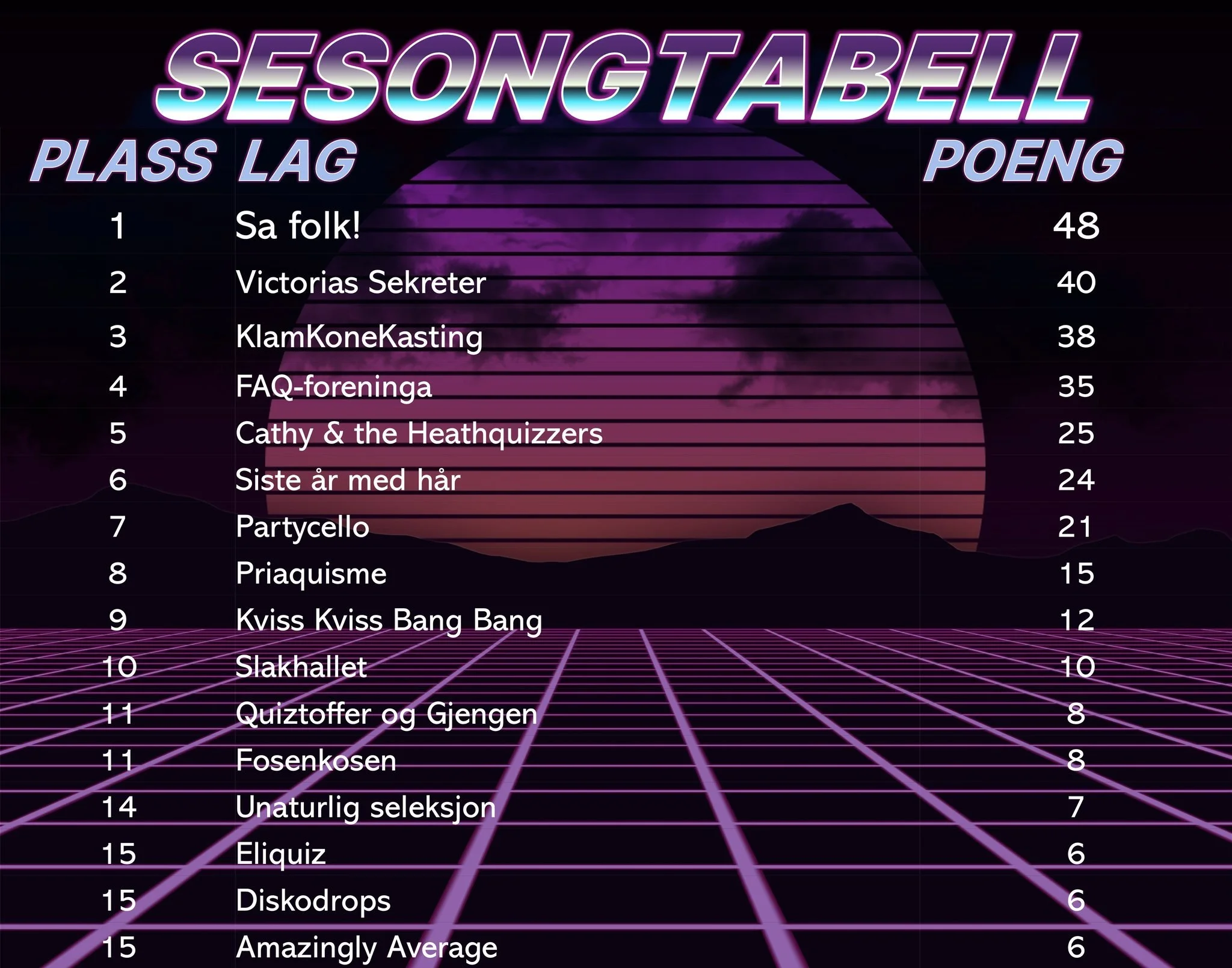 SESONGTABELL

| PLASS | LAG | POENG |
|---|---|---|
| 1 | Sa folk! | 48 |
| 2 | Victorias Sekreter | 40 |
| 3 | KlamKoneKasting | 38 |
| 4 | FAQ-foreninga | 35 |
| 5 | Cathy & the Heathquizzers | 25 |
| 6 | Siste år med hår | 24 |
| 7 | Partycello | 21 |
| 8 | Priaquisme | 15 |
| 9 | Kviss Kviss Bang Bang | 12 |
| 10 | Slakhallet | 10 |
| 11 | Quiztoffer og Gjengen | 8 |
| 11 | Fosenkosen | 8 |
| 14 | Unaturlig seleksjon | 7 |
| 15 | Eliquiz | 6 |
| 15 | Diskodrops | 6 |
| 15 | Amazingly Average | 6 |